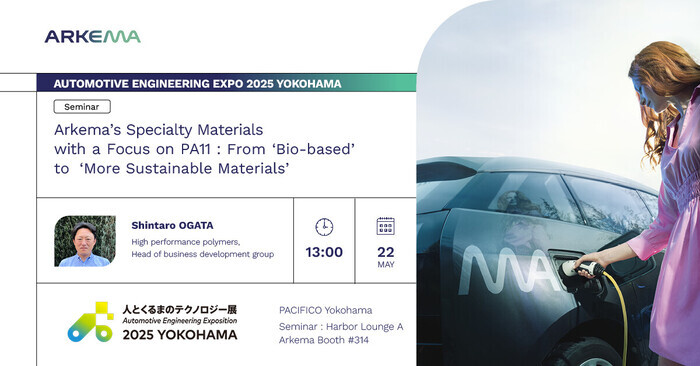 ARKEMA

AUTOMOTIVE ENGINEERING EXPO 2025 YOKOHAMA

Seminar

Arkema's Specialty Materials with a Focus on PA11 : From 'Bio-based' to 'More Sustainable Materials'

Shintaro OGATA

High performance polymers, Head of business development group

13:00

22 MAY

人とくるまのテクノロジー展
Automotive Engineering Exposition
2025 YOKOHAMA

PACIFICO Yokohama
Seminar : Harbor Lounge A
Arkema Booth #314

MA